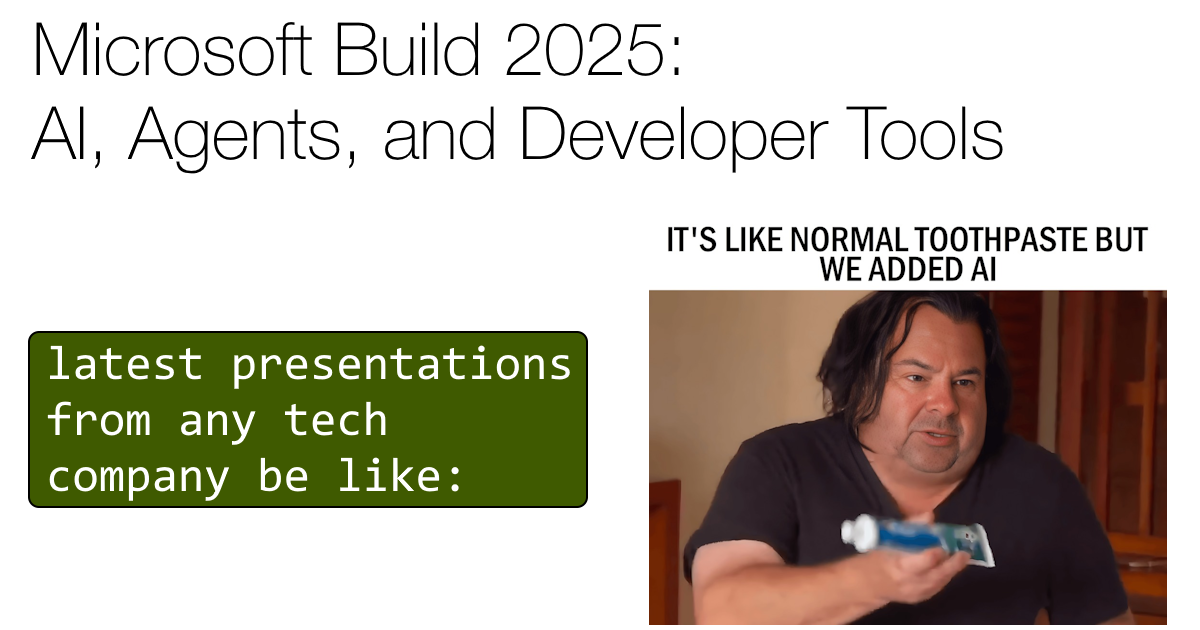 Microsoft Build 2025:
AI, Agents, and Developer Tools

latest presentations from any tech company be like:

IT'S LIKE NORMAL TOOTHPASTE BUT WE ADDED AI